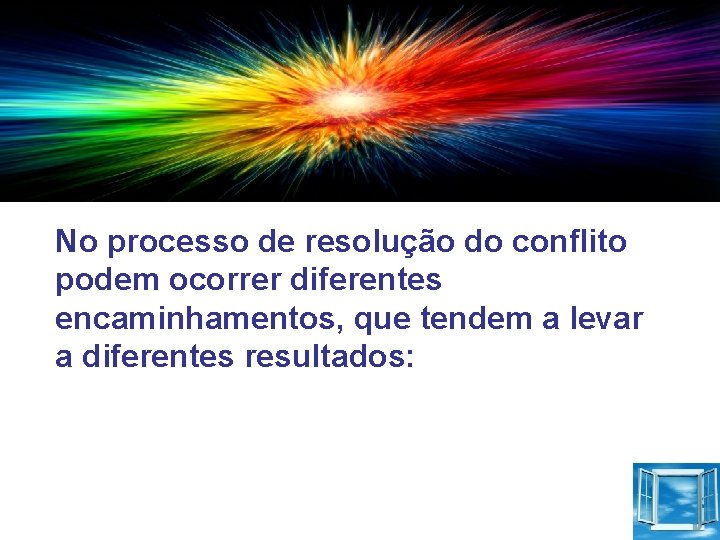 No processo de resolução do conflito podem ocorrer diferentes encaminhamentos, que tendem a levar a diferentes resultados: